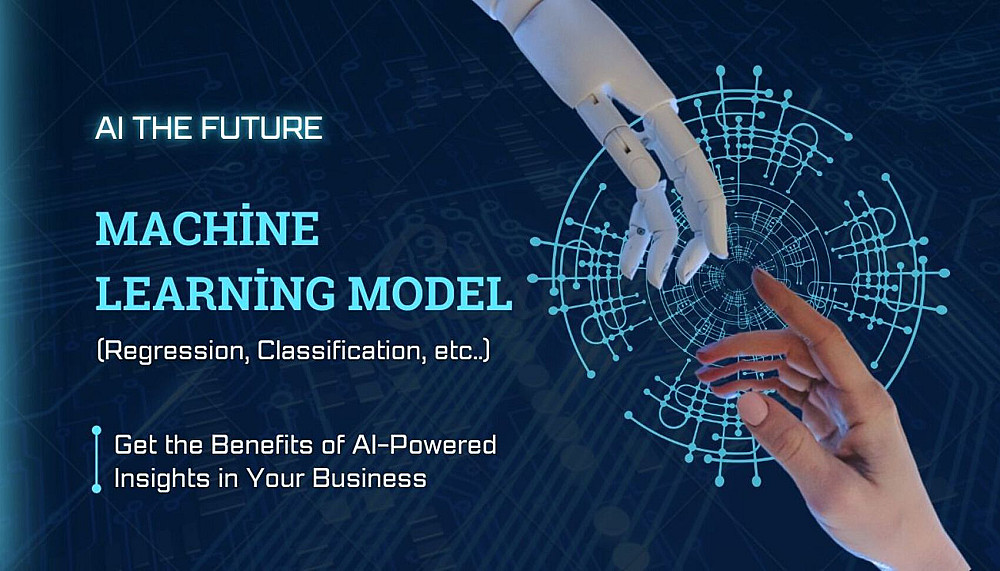 AI THE FUTURE

MACHİNE LEARNİNG MODEL

(Regression, Classification, etc..)

Get the Benefits of AI-Powered Insights in Your Business